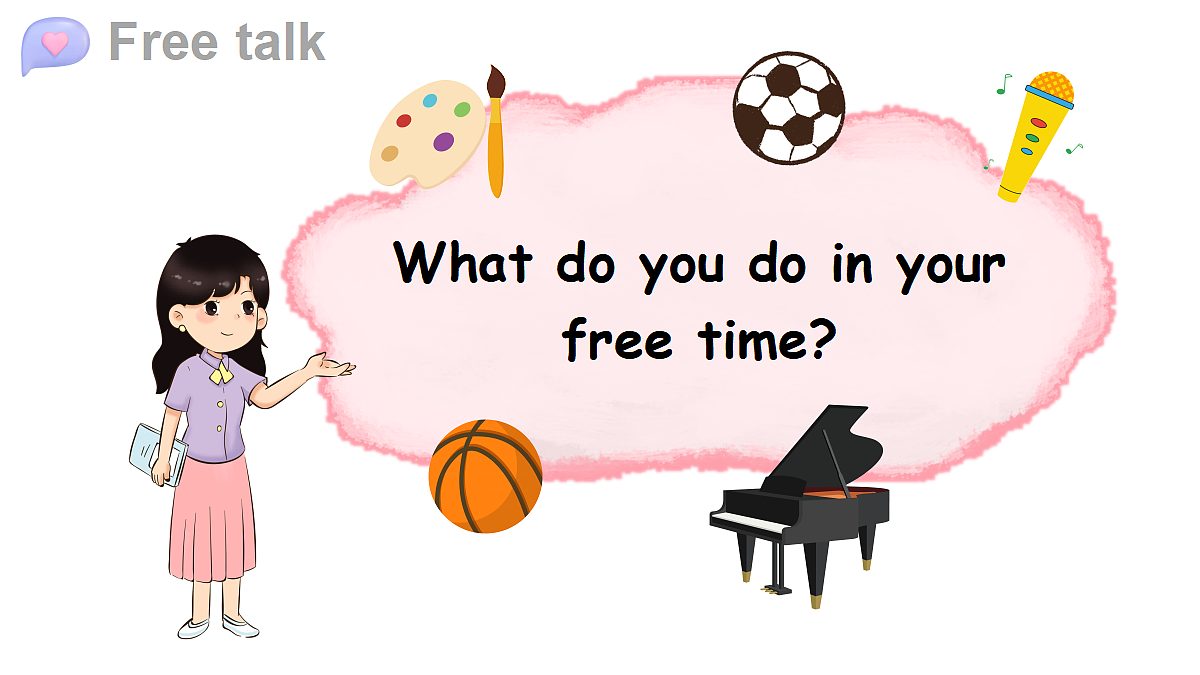 Free talk

What do you do in your free time?